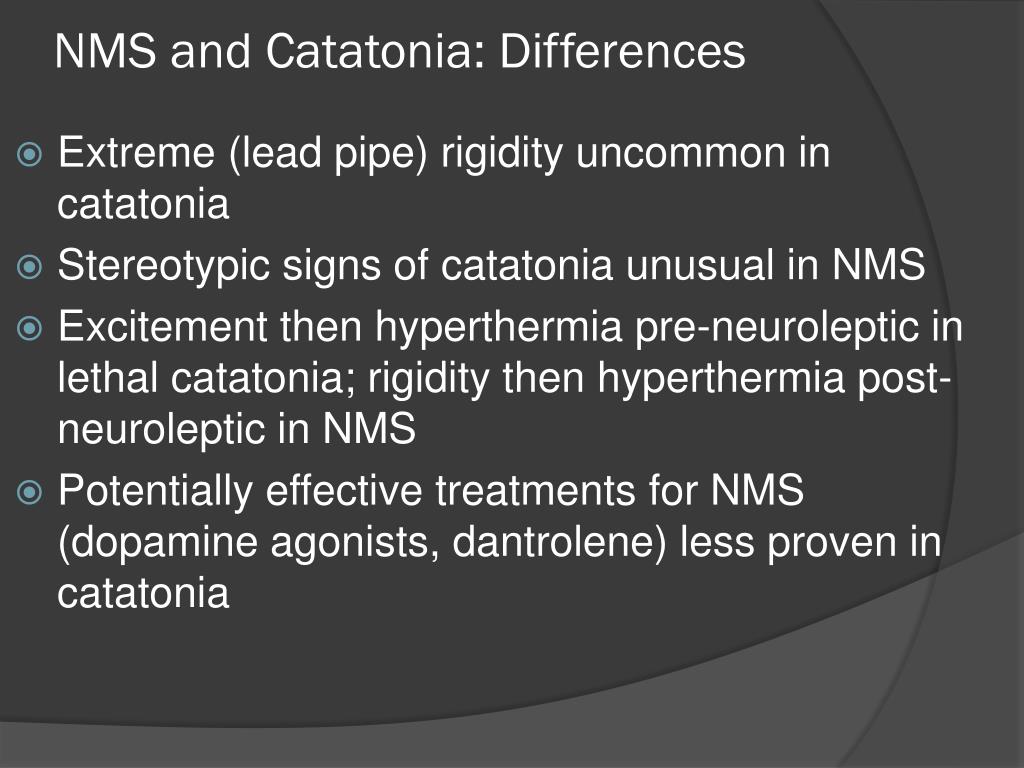 NMS and Catatonia: Differences

Extreme (lead pipe) rigidity uncommon in catatonia

Stereotypic signs of catatonia unusual in NMS

Excitement then hyperthermia pre-neuroleptic in lethal catatonia; rigidity then hyperthermia post-neuroleptic in NMS

Potentially effective treatments for NMS (dopamine agonists, dantrolene) less proven in catatonia